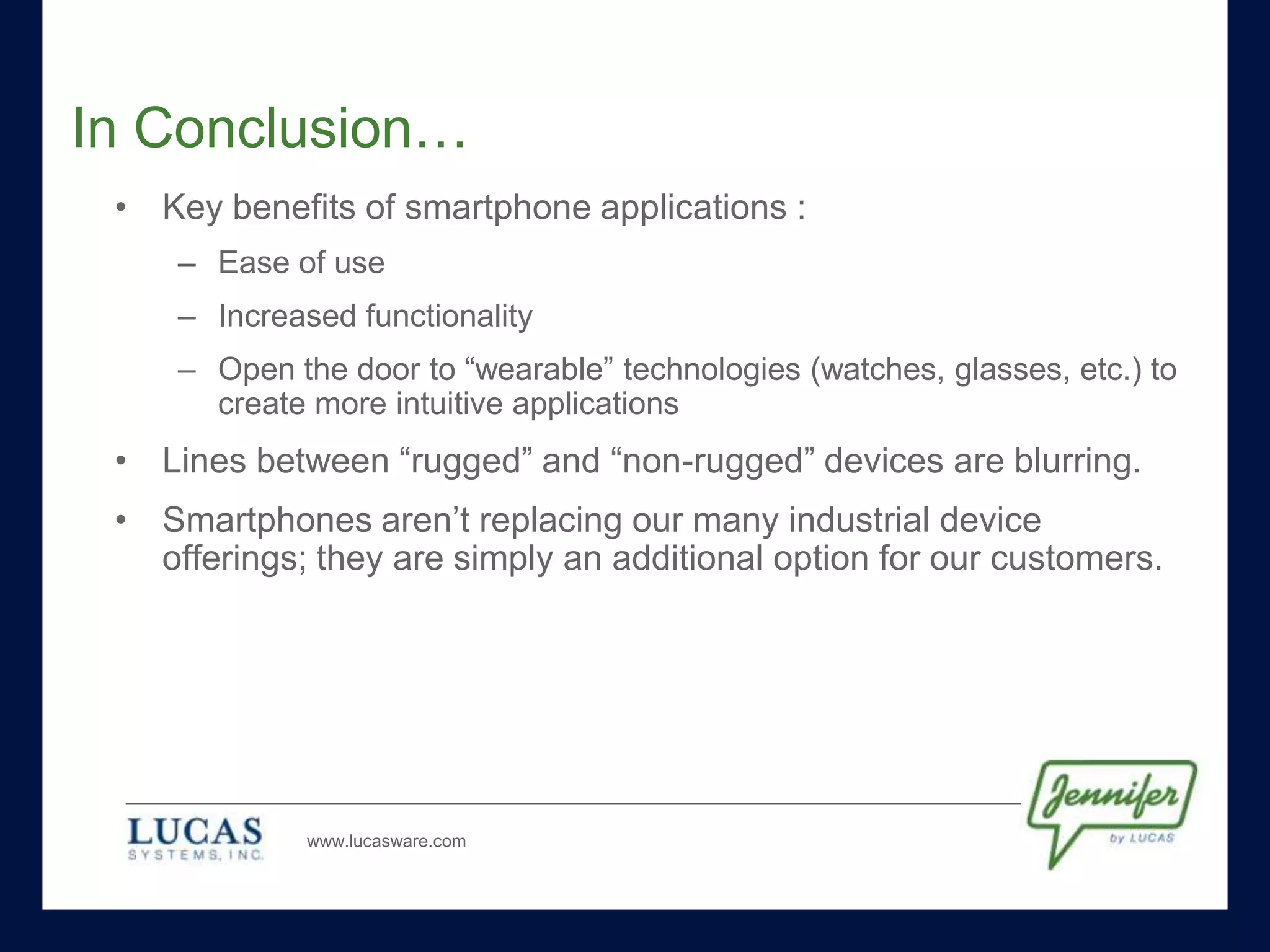 In Conclusion…

• Key benefits of smartphone applications :
 – Ease of use
 – Increased functionality
 – Open the door to “wearable” technologies (watches, glasses, etc.) to create more intuitive applications
• Lines between “rugged” and “non-rugged” devices are blurring.
• Smartphones aren’t replacing our many industrial device offerings; they are simply an additional option for our customers.

LUCAS SYSTEMS, INC.

www.lucasware.com

Jennifer by LUCAS